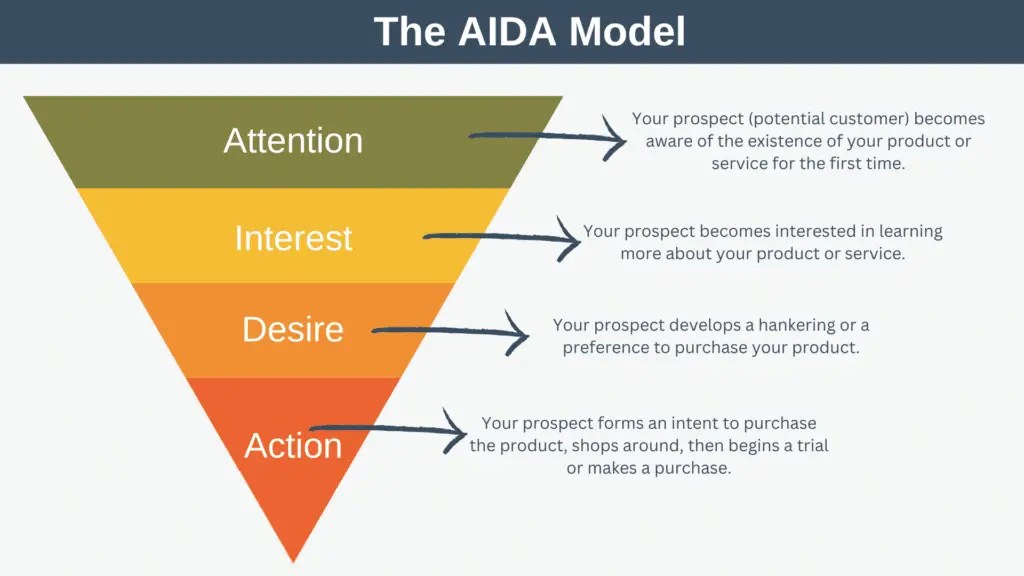 The AIDA Model

Attention

Your prospect (potential customer) becomes aware of the existence of your product or service for the first time.

Interest

Your prospect becomes interested in learning more about your product or service.

Desire

Your prospect develops a hankering or a preference to purchase your product.

Action

Your prospect forms an intent to purchase the product, shops around, then begins a trial or makes a purchase.